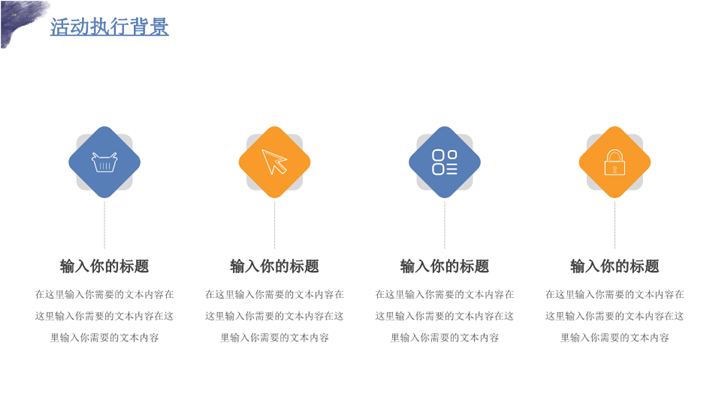 活动执行背景

输入你的标题

在这里输入你需要的文本内容在这里输入你需要的文本内容在这里输入你需要的文本内容

输入你的标题

在这里输入你需要的文本内容在这里输入你需要的文本内容在这里输入你需要的文本内容

输入你的标题

在这里输入你需要的文本内容在这里输入你需要的文本内容在这里输入你需要的文本内容

输入你的标题

在这里输入你需要的文本内容在这里输入你需要的文本内容在这里输入你需要的文本内容